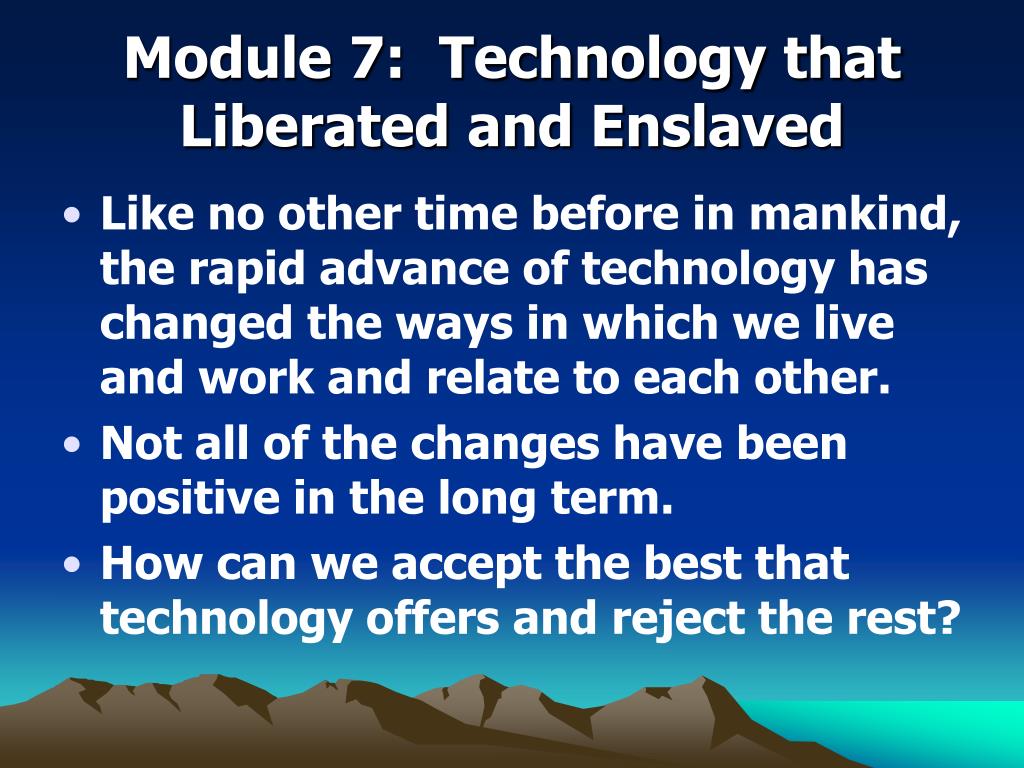 Module 7: Technology that Liberated and Enslaved

• Like no other time before in mankind, the rapid advance of technology has changed the ways in which we live and work and relate to each other.
• Not all of the changes have been positive in the long term.
• How can we accept the best that technology offers and reject the rest?